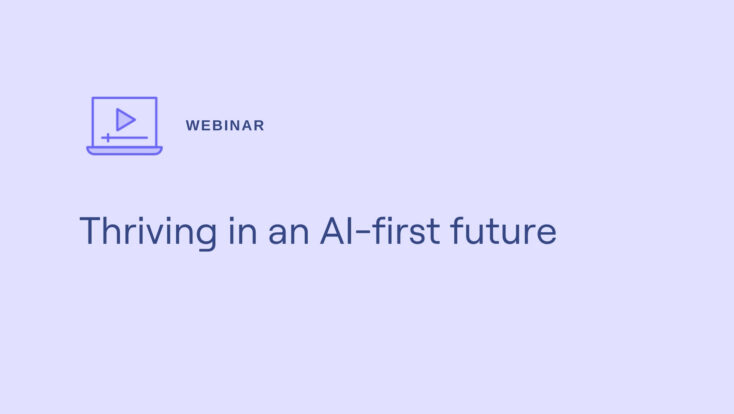 WEBINAR

Thriving in an AI-first future